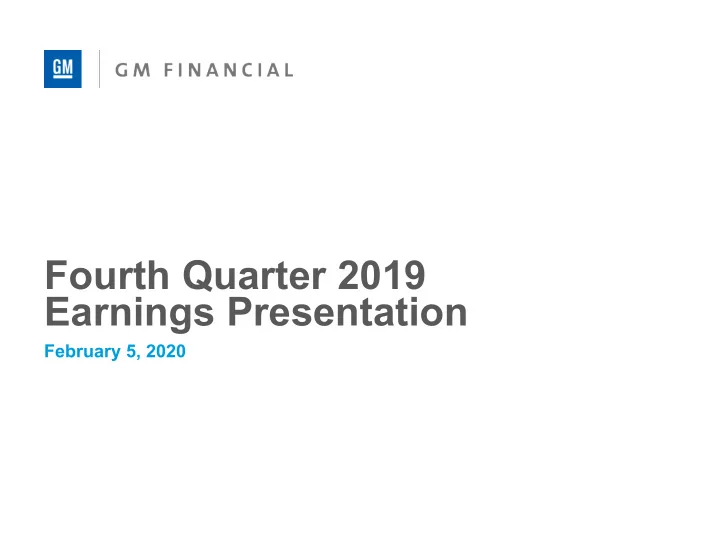 GM

GM FINANCIAL

Fourth Quarter 2019
Earnings Presentation

February 5, 2020